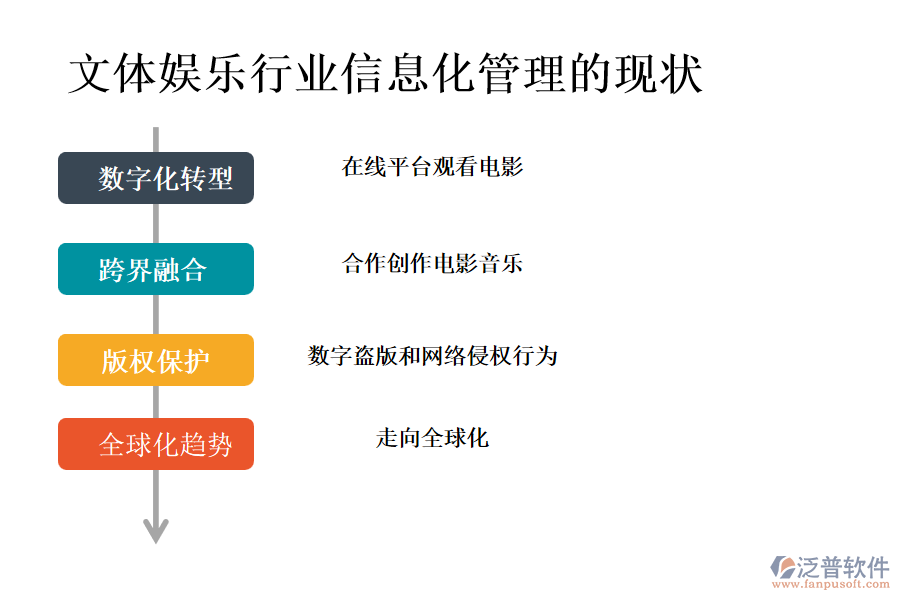 文体娱乐行业信息化管理的现状

数字化转型

在线平台观看电影

跨界融合

合作创作电影音乐

版权保护

数字盗版和网络侵权行为

全球化趋势

走向全球化

泛普软件
www.fanpusoft.com